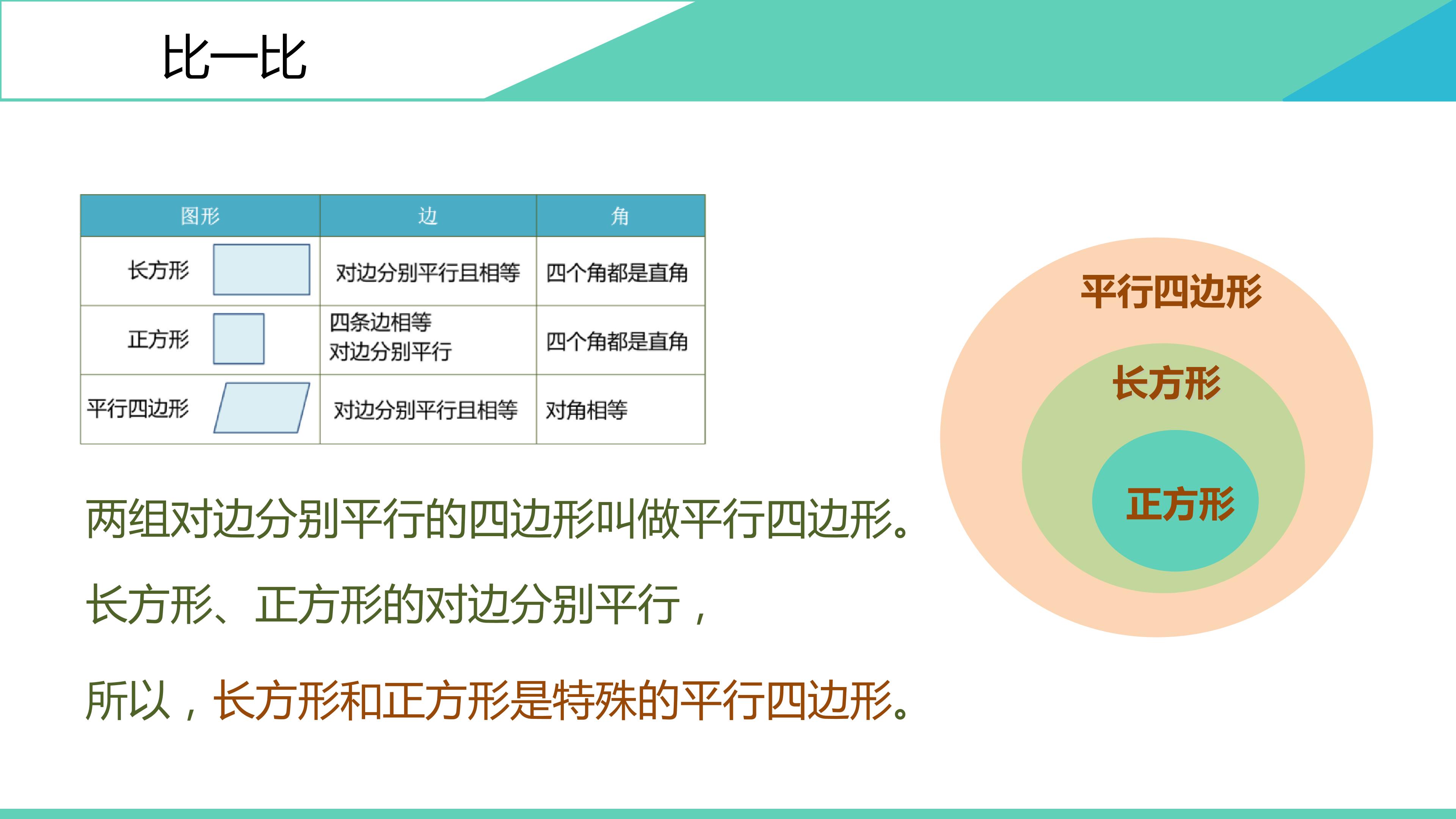 比一比

| 图形 | 边 | 角 |
|---|---|---|
| 长方形 | 对边分别平行且相等 | 四个角都是直角 |
| 正方形 | 四条边相等 对边分别平行 | 四个角都是直角 |
| 平行四边形 | 对边分别平行且相等 | 对角相等 |

两组对边分别平行的四边形叫做平行四边形。

长方形、正方形的对边分别平行，

所以，长方形和正方形是特殊的平行四边形。

平行四边形

长方形

正方形